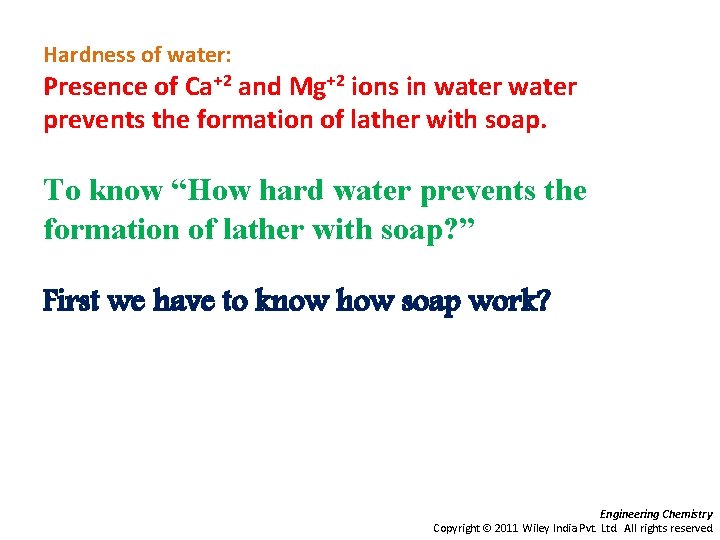 Hardness of water:
Presence of $Ca^{+2}$ and $Mg^{+2}$ ions in water water prevents the formation of lather with soap.

To know “How hard water prevents the formation of lather with soap?”

First we have to know how soap work?

Engineering Chemistry
Copyright © 2011 Wiley India Pvt. Ltd. All rights reserved.